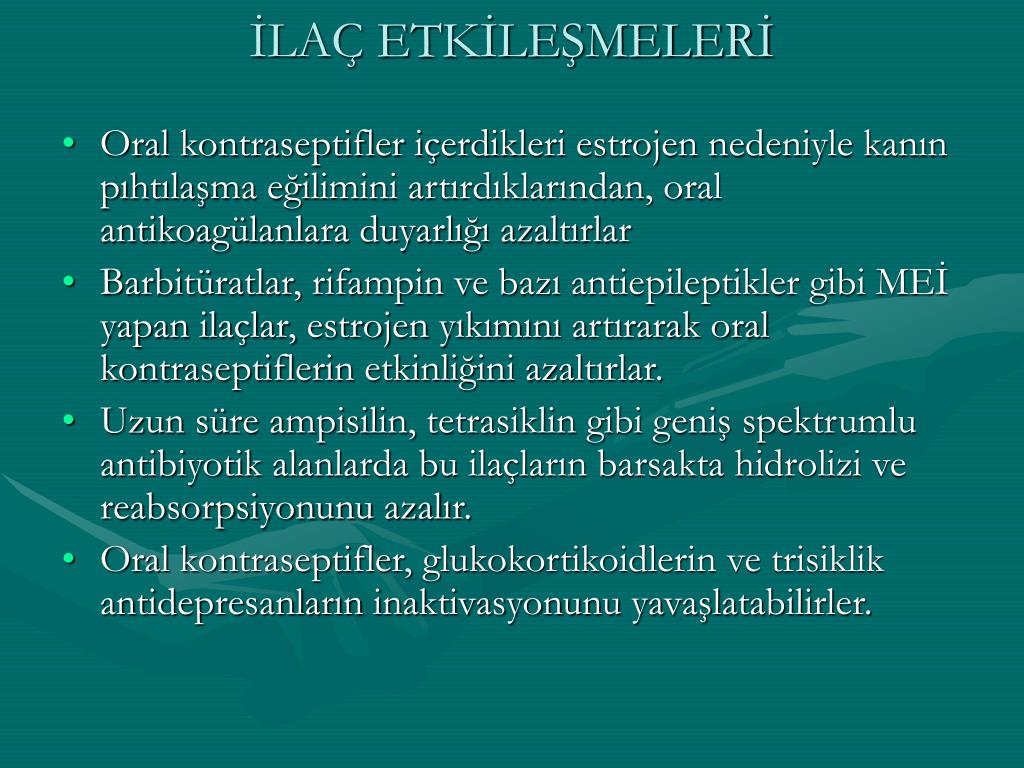 İLAÇ ETKİLEŞMELERİ

• Oral kontraseptifler içerdikleri estrojen nedeniyle kanın pıhtılaşma eğilimini artırdıklarından, oral antikoagülanlara duyarlığı azaltırlar
• Barbitüratlar, rifampin ve bazı antiepileptikler gibi MEİ yapan ilaçlar, estrojen yıkımını artırarak oral kontraseptiflerin etkinliğini azaltırlar.
• Uzun süre ampisilin, tetrasiklin gibi geniş spektrumlu antibiyotik alanlarda bu ilaçların barsakta hidrolizi ve reabsorpsiyonunu azalır.
• Oral kontraseptifler, glukokortikoidlerin ve trisiklik antidepresanların inaktivasyonunu yavaşlatabilirler.